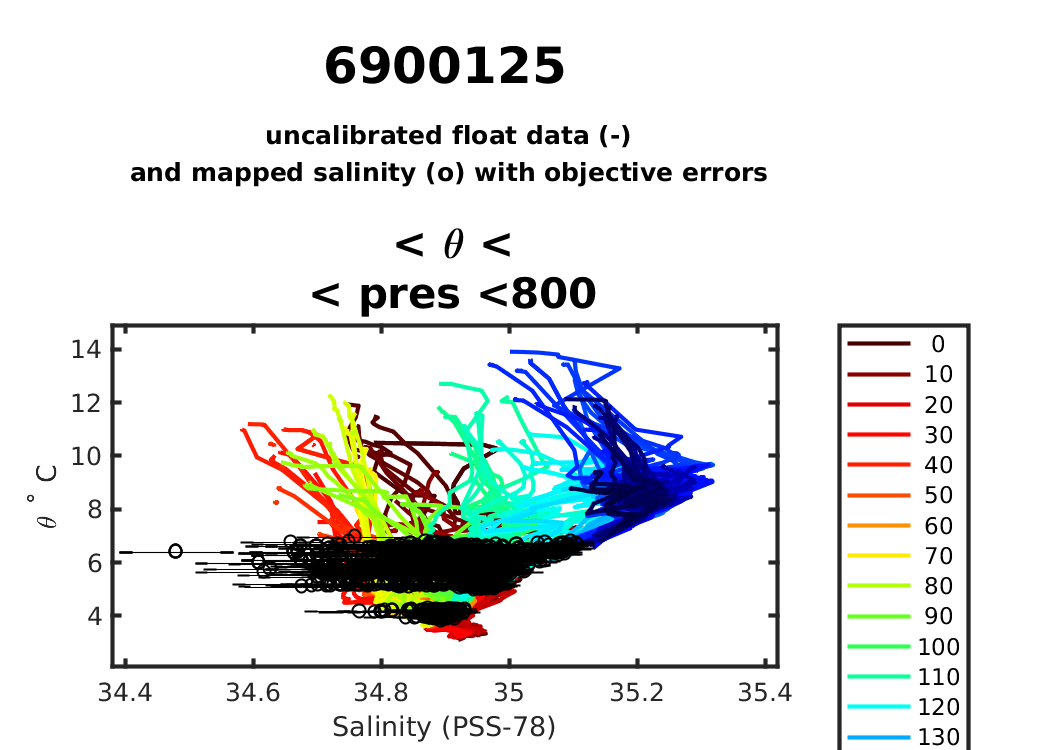 6900125

uncalibrated float data (-)
and mapped salinity (o) with objective errors

< $\theta$ <
< pres <800

14
12
10
8
6
4

$\theta$ $^\circ$ C

34.4 34.6 34.8 35 35.2 35.4

Salinity (PSS-78)

0
10
20
30
40
50
60
70
80
90
100
110
120
130